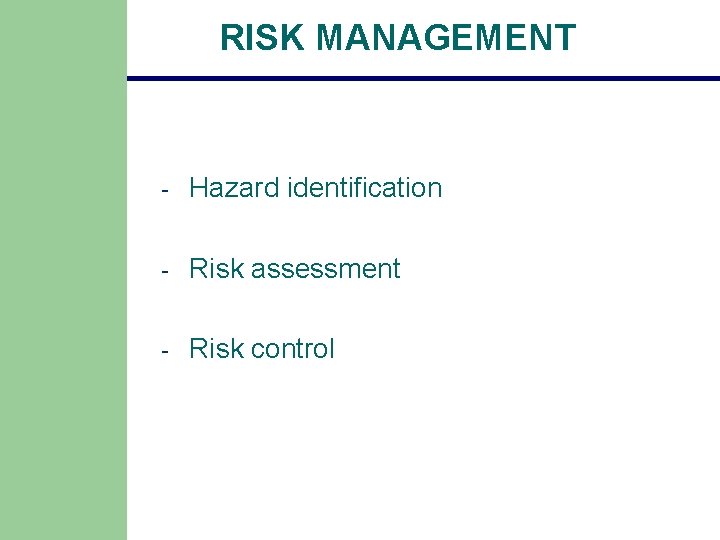 RISK MANAGEMENT

- Hazard identification

- Risk assessment

- Risk control